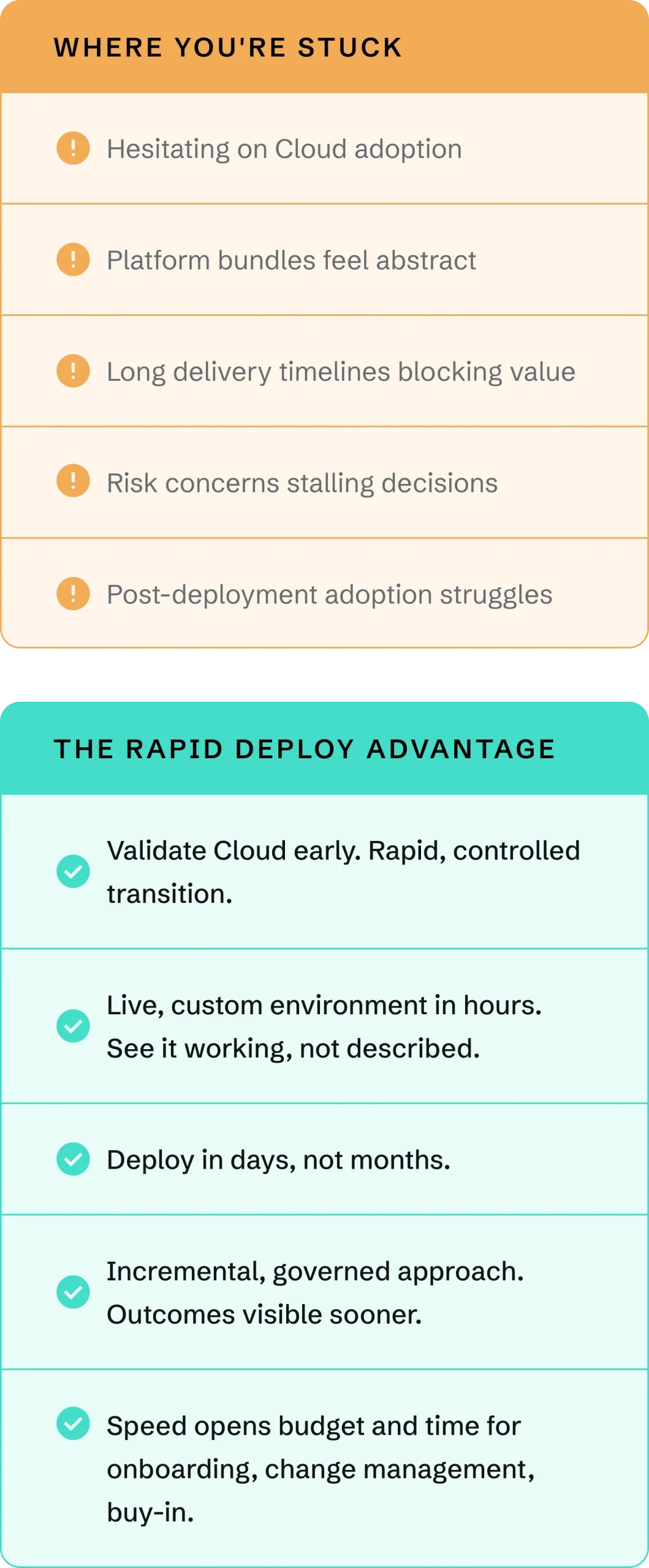 WHERE YOU'RE STUCK

Hesitating on Cloud adoption

Platform bundles feel abstract

Long delivery timelines blocking value

Risk concerns stalling decisions

Post-deployment adoption struggles

THE RAPID DEPLOY ADVANTAGE

Validate Cloud early. Rapid, controlled transition.

Live, custom environment in hours. See it working, not described.

Deploy in days, not months.

Incremental, governed approach. Outcomes visible sooner.

Speed opens budget and time for onboarding, change management, buy-in.